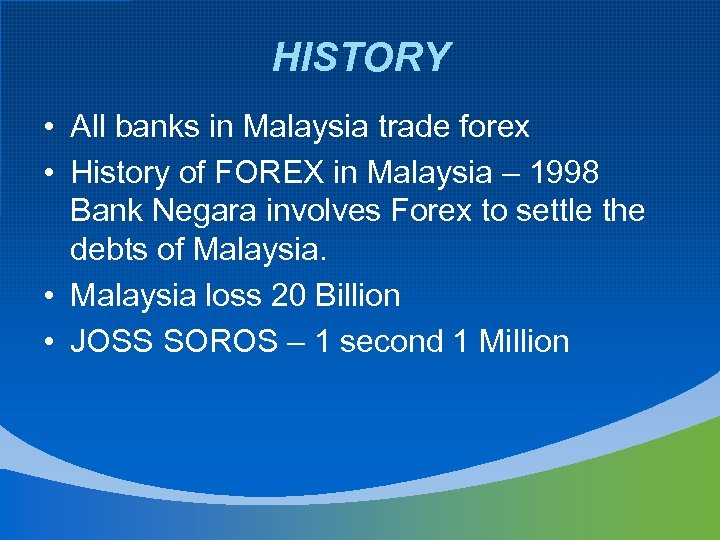 HISTORY

• All banks in Malaysia trade forex
• History of FOREX in Malaysia – 1998 Bank Negara involves Forex to settle the debts of Malaysia.
• Malaysia loss 20 Billion
• JOSS SOROS – 1 second 1 Million